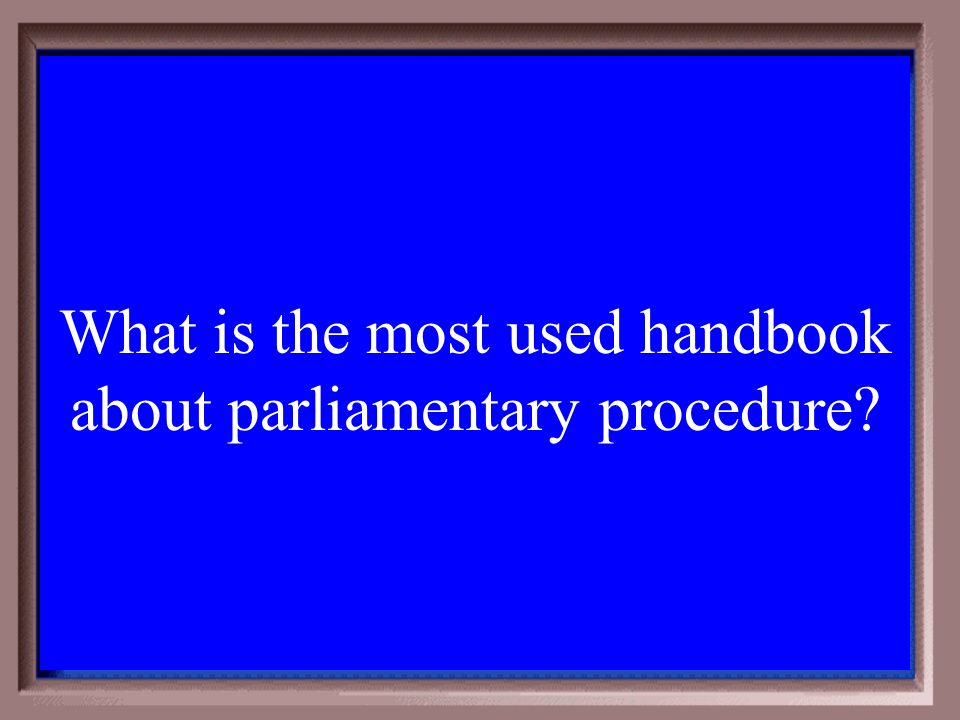 What is the most used handbook about parliamentary procedure?